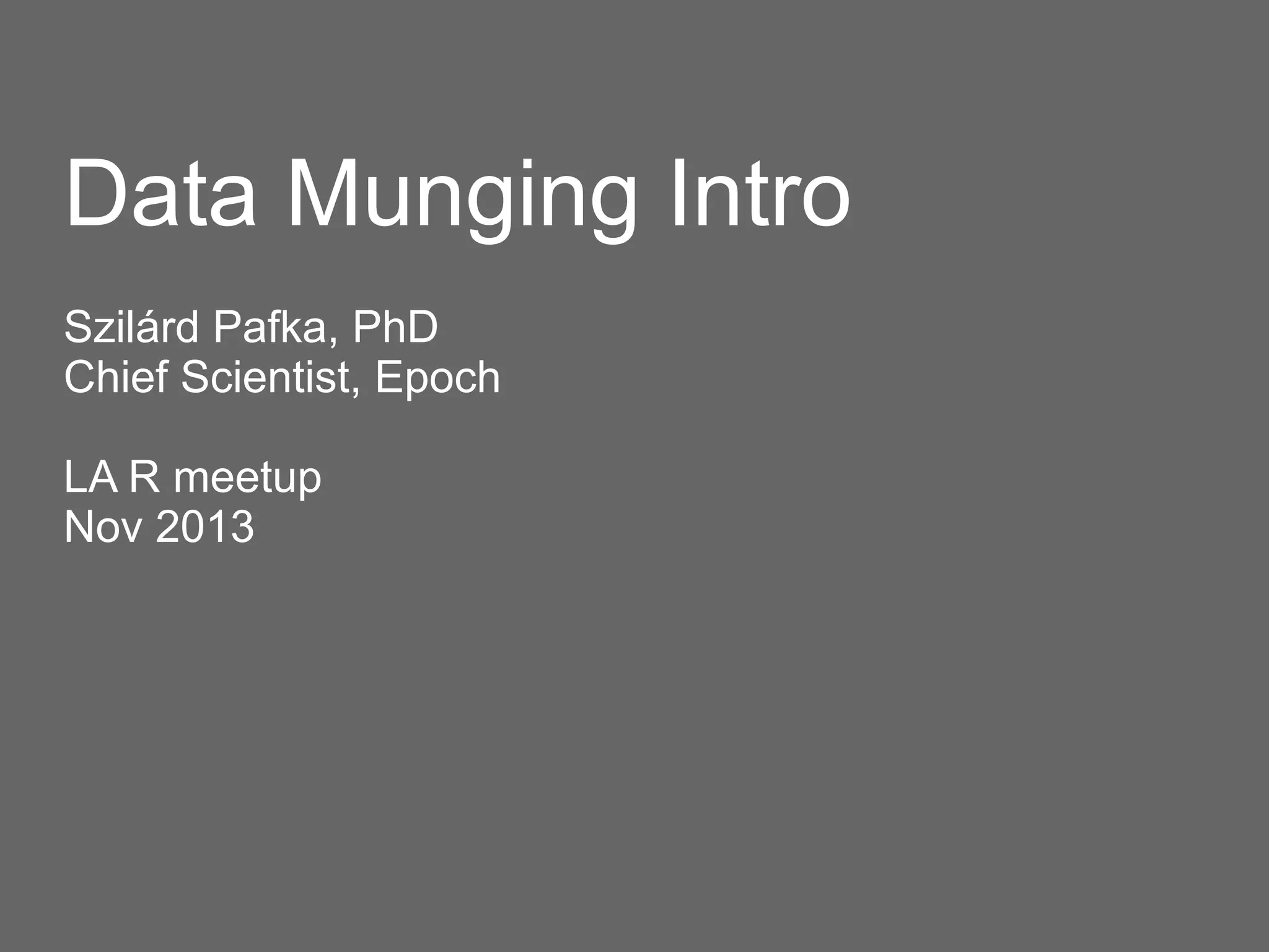 Data Munging Intro

Szilárd Pafka, PhD
Chief Scientist, Epoch

LA R meetup
Nov 2013